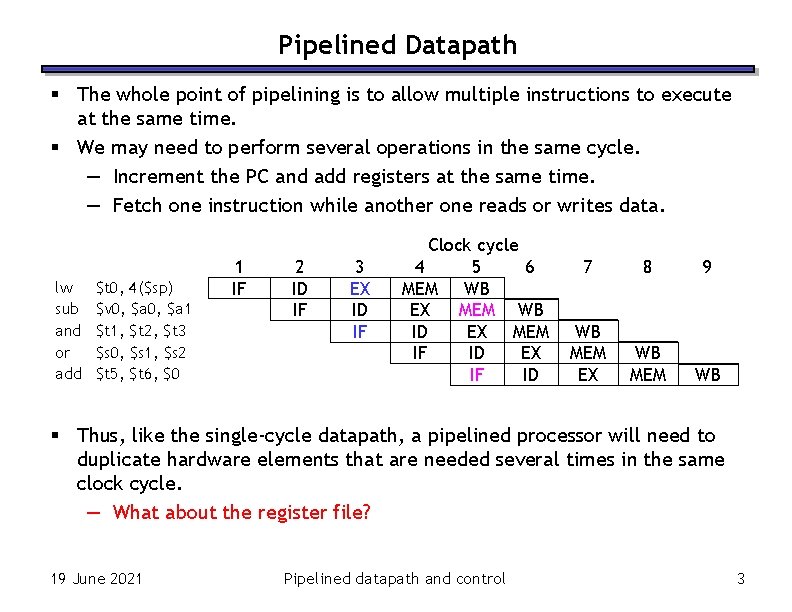 Pipelined Datapath

▪ The whole point of pipelining is to allow multiple instructions to execute at the same time.

▪ We may need to perform several operations in the same cycle.

— Increment the PC and add registers at the same time.

— Fetch one instruction while another one reads or writes data.

Clock cycle

| | 1 | 2 | 3 | 4 | 5 | 6 | 7 | 8 | 9 |
|---|---|---|---|---|---|---|---|---|---|
| lw \$t0, 4(\$sp) | IF | ID | EX | MEM | WB | | | | |
| sub \$v0, \$a0, \$a1 | | IF | ID | EX | MEM | WB | | | |
| and \$t1, \$t2, \$t3 | | | IF | ID | EX | MEM | WB | | |
| or \$s0, \$s1, \$s2 | | | | IF | ID | EX | MEM | WB | |
| add \$t5, \$t6, \$0 | | | | | IF | ID | EX | MEM | WB |

▪ Thus, like the single-cycle datapath, a pipelined processor will need to duplicate hardware elements that are needed several times in the same clock cycle.

— What about the register file?

19 June 2021 Pipelined datapath and control 3